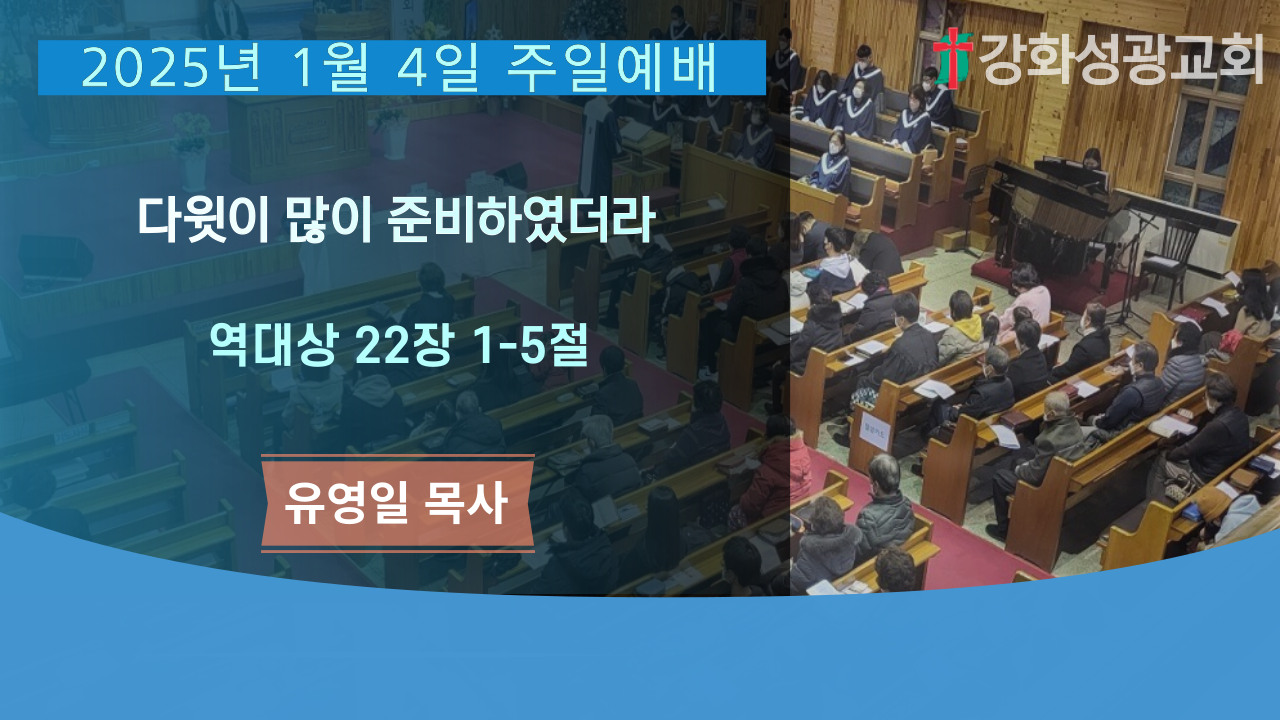 2025년 1월 4일 주일예배

강화성광교회

다윗이 많이 준비하였더라

역대상 22장 1-5절

유영일 목사